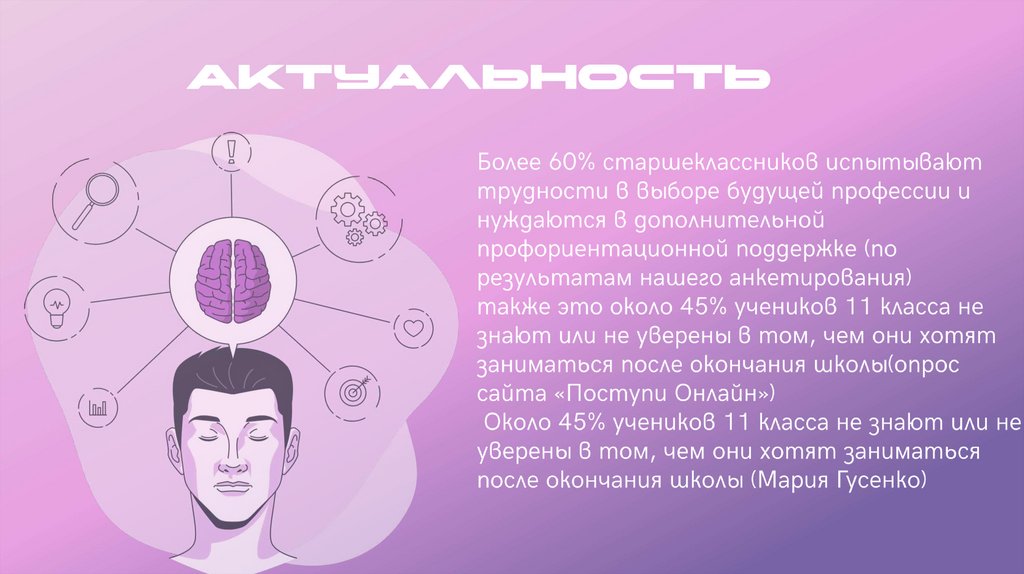 АКТУАЛЬНОСТЬ

Более 60% старшеклассников испытывают трудности в выборе будущей профессии и нуждаются в дополнительной профориентационной поддержке (по результатам нашего анкетирования)
также это около 45% учеников 11 класса не знают или не уверены в том, чем они хотят заниматься после окончания школы(опрос сайта «Поступи Онлайн»)
 Около 45% учеников 11 класса не знают или не уверены в том, чем они хотят заниматься после окончания школы (Мария Гусенко)